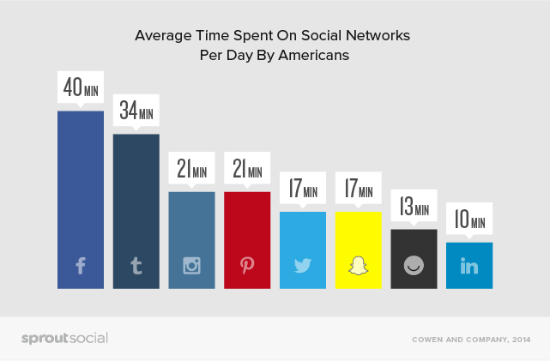 Average Time Spent On Social Networks
Per Day By Americans

40 MIN
34 MIN
21 MIN
21 MIN
17 MIN
17 MIN
13 MIN
10 MIN

f
t
in

sproutsocial

COWEN AND COMPANY, 2014